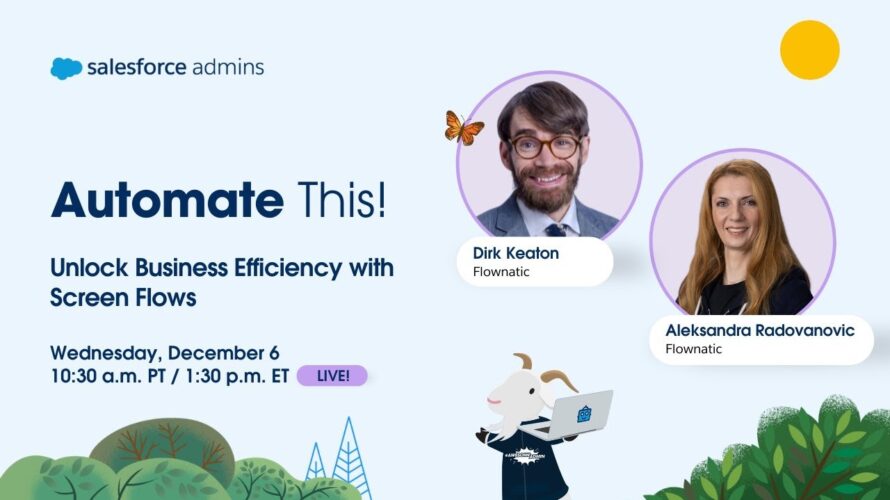 salesforce admins

Automate This!

Unlock Business Efficiency with Screen Flows

Wednesday, December 6
10:30 a.m. PT / 1:30 p.m. ET LIVE!

Dirk Keaton
Flownatic

Aleksandra Radovanovic
Flownatic